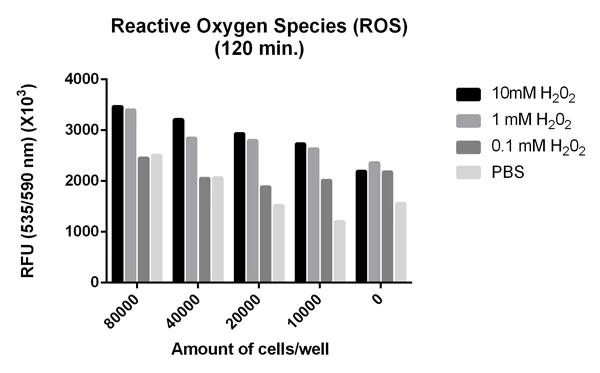 Reactive Oxygen Species (ROS)
(120 min.)

RFU (535/590 nm) ($X10^3$)

4000
3000
2000
1000
0

80000
40000
20000
10000
0

Amount of cells/well

10mM $H_20_2$
1 mM $H_20_2$
0.1 mM $H_20_2$
PBS